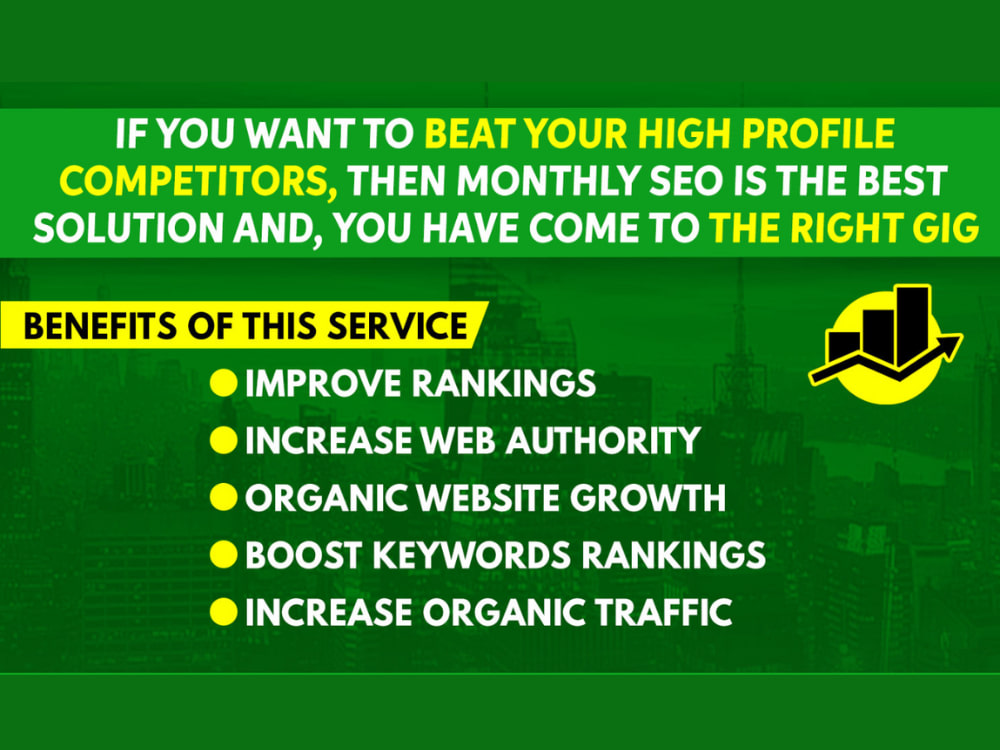 IF YOU WANT TO BEAT YOUR HIGH PROFILE COMPETITORS, THEN MONTHLY SEO IS THE BEST SOLUTION AND, YOU HAVE COME TO THE RIGHT GIG

BENEFITS OF THIS SERVICE

• IMPROVE RANKINGS
• INCREASE WEB AUTHORITY
• ORGANIC WEBSITE GROWTH
• BOOST KEYWORDS RANKINGS
• INCREASE ORGANIC TRAFFIC